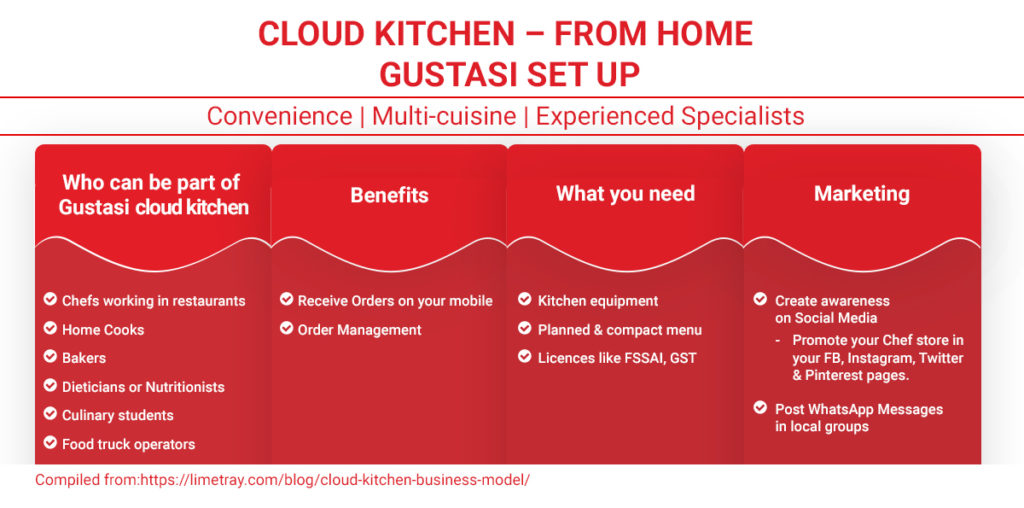 CLOUD KITCHEN – FROM HOME
GUSTASI SET UP

Convenience | Multi-cuisine | Experienced Specialists

Who can be part of Gustasi cloud kitchen

Chefs working in restaurants
Home Cooks
Bakers
Dieticians or Nutritionists
Culinary students
Food truck operators

Benefits

Receive Orders on your mobile
Order Management

What you need

Kitchen equipment
Planned & compact menu
Licences like FSSAI, GST

Marketing

Create awareness on Social Media
- Promote your Chef store in your FB, Instagram, Twitter & Pinterest pages.

Post WhatsApp Messages in local groups

Compiled from:https://limetray.com/blog/cloud-kitchen-business-model/